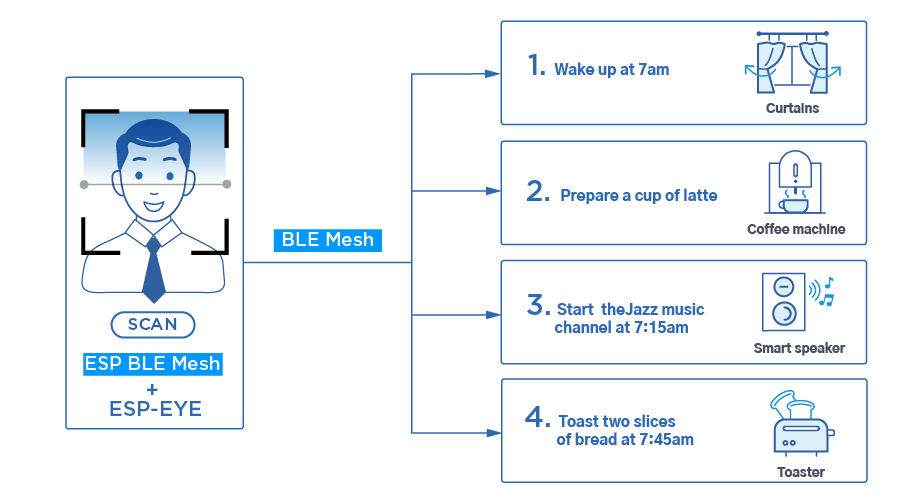 SCAN

ESP BLE Mesh
+
ESP-EYE

BLE Mesh

1. Wake up at 7am

Curtains

2. Prepare a cup of latte

Coffee machine

3. Start theJazz music channel at 7:15am

Smart speaker

4. Toast two slices of bread at 7:45am

Toaster